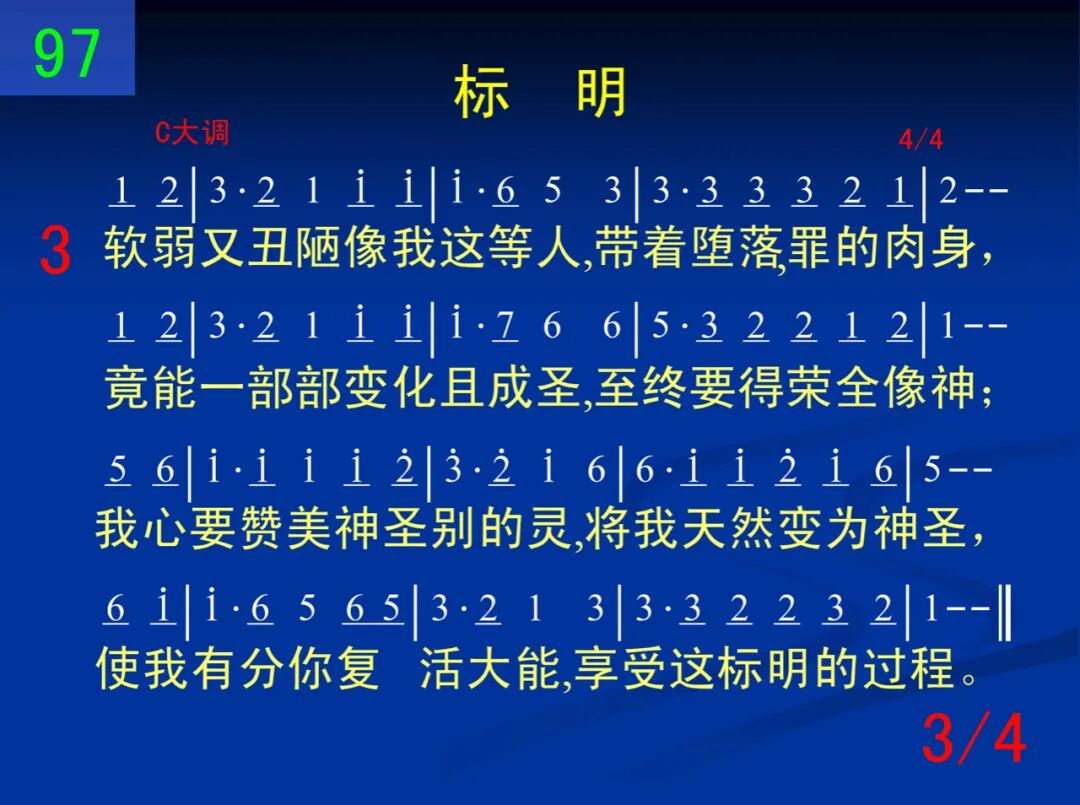 97

标 明

C大调

4/4

1 2 | 3 · 2 1 i i | i · 6 5 3 | 3 · 3 3 3 2 1 | 2 - -

3

软弱又丑陋像我这等人,带着堕落,罪的肉身,

1 2 | 3 · 2 1 i i | i · 7 6 6 | 5 · 3 2 2 1 2 | 1 - -

竟能一部部变化且成圣,至终要得荣全像神;

5 6 | i · i i i 2 | 3 · 2 i 6 | 6 · i i 2 i 6 | 5 - -

我心要赞美神圣别的灵,将我天然变为神圣,

6 i | i · 6 5 6 5 | 3 · 2 1 3 | 3 · 3 2 2 3 2 | 1 - - ‖

使我有分你复 活大能,享受这标明的过程。

3/4